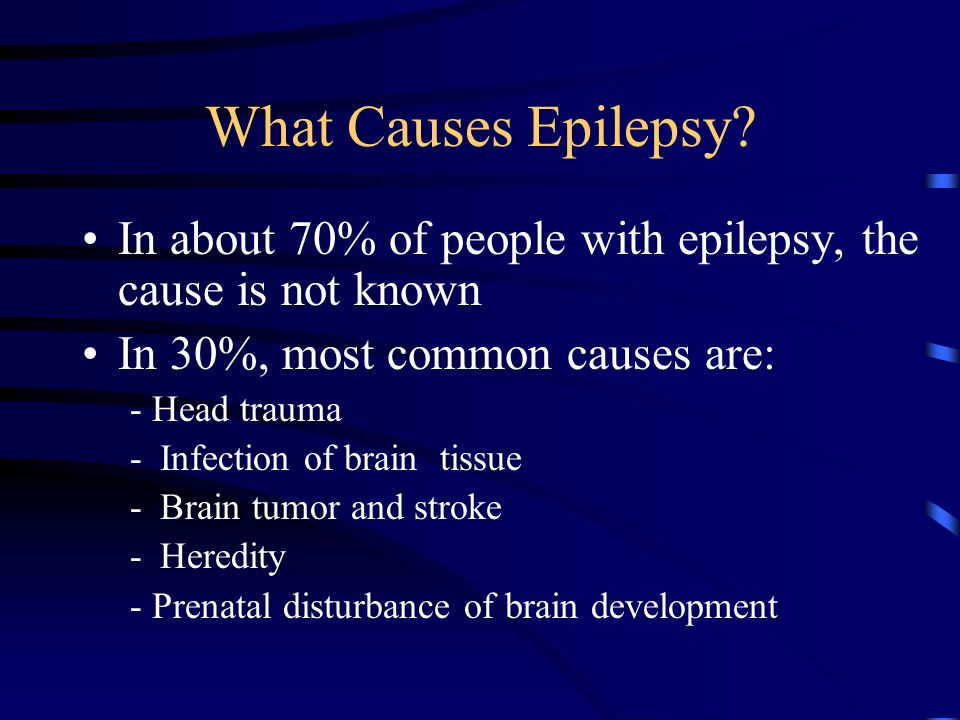 What Causes Epilepsy?

• In about 70% of people with epilepsy, the cause is not known

• In 30%, most common causes are:

- Head trauma

- Infection of brain tissue

- Brain tumor and stroke

- Heredity

- Prenatal disturbance of brain development